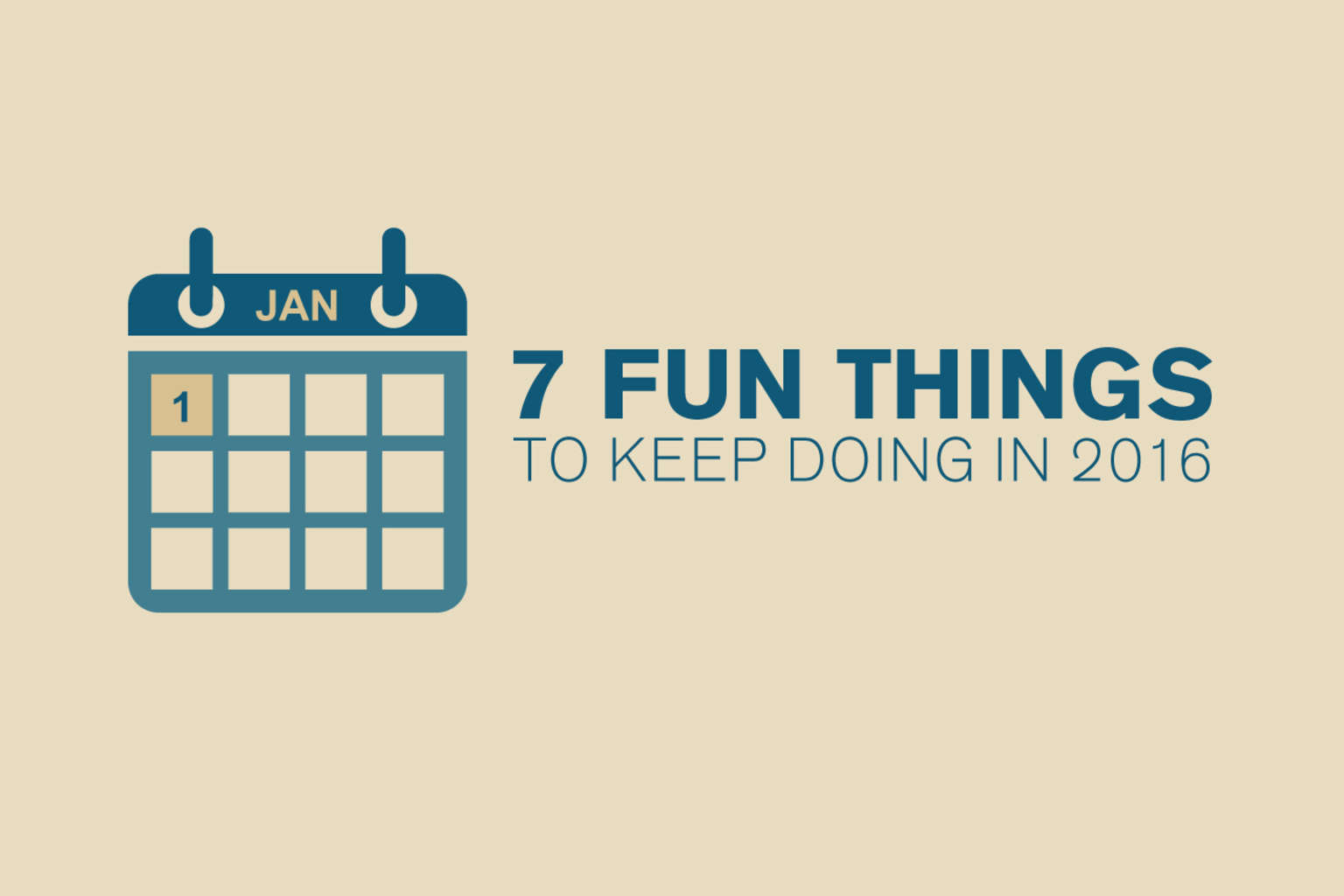 JAN

1

7 FUN THINGS
TO KEEP DOING IN 2016